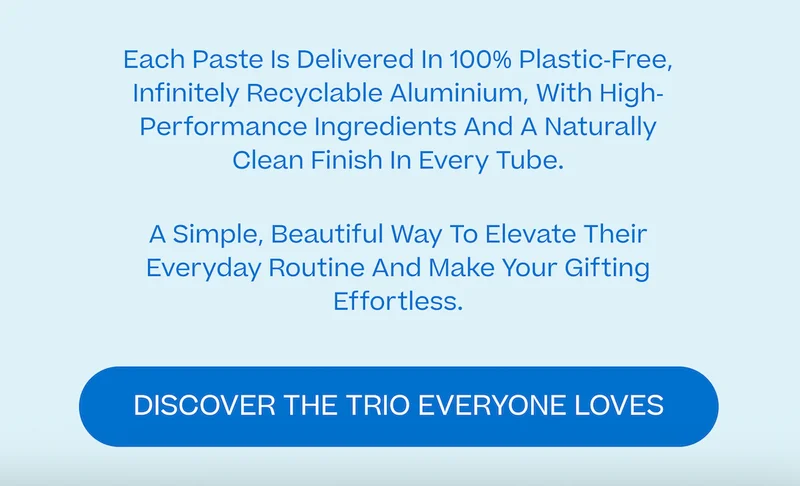 Each Paste Is Delivered In 100% Plastic-Free, Infinitely Recyclable Aluminium, With High-Performance Ingredients And A Naturally Clean Finish In Every Tube.

A Simple, Beautiful Way To Elevate Their Everyday Routine And Make Your Gifting Effortless.

DISCOVER THE TRIO EVERYONE LOVES